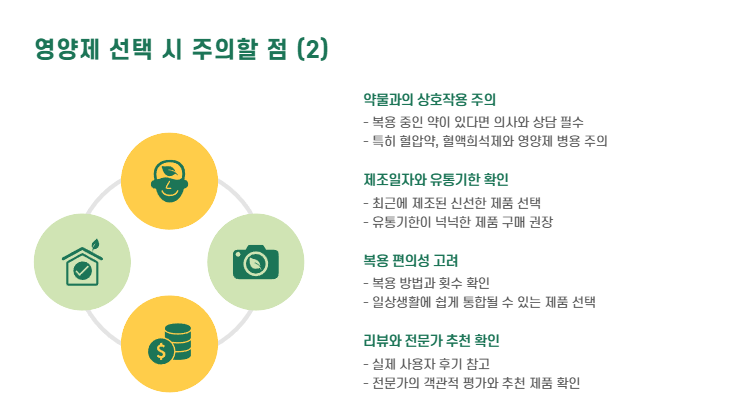 영양제 선택 시 주의할 점 (2)

약물과의 상호작용 주의
- 복용 중인 약이 있다면 의사와 상담 필수
- 특히 혈압약, 혈액희석제와 영양제 병용 주의

제조일자와 유통기한 확인
- 최근에 제조된 신선한 제품 선택
- 유통기한이 넉넉한 제품 구매 권장

복용 편의성 고려
- 복용 방법과 횟수 확인
- 일상생활에 쉽게 통합될 수 있는 제품 선택

리뷰와 전문가 추천 확인
- 실제 사용자 후기 참고
- 전문가의 객관적 평가와 추천 제품 확인